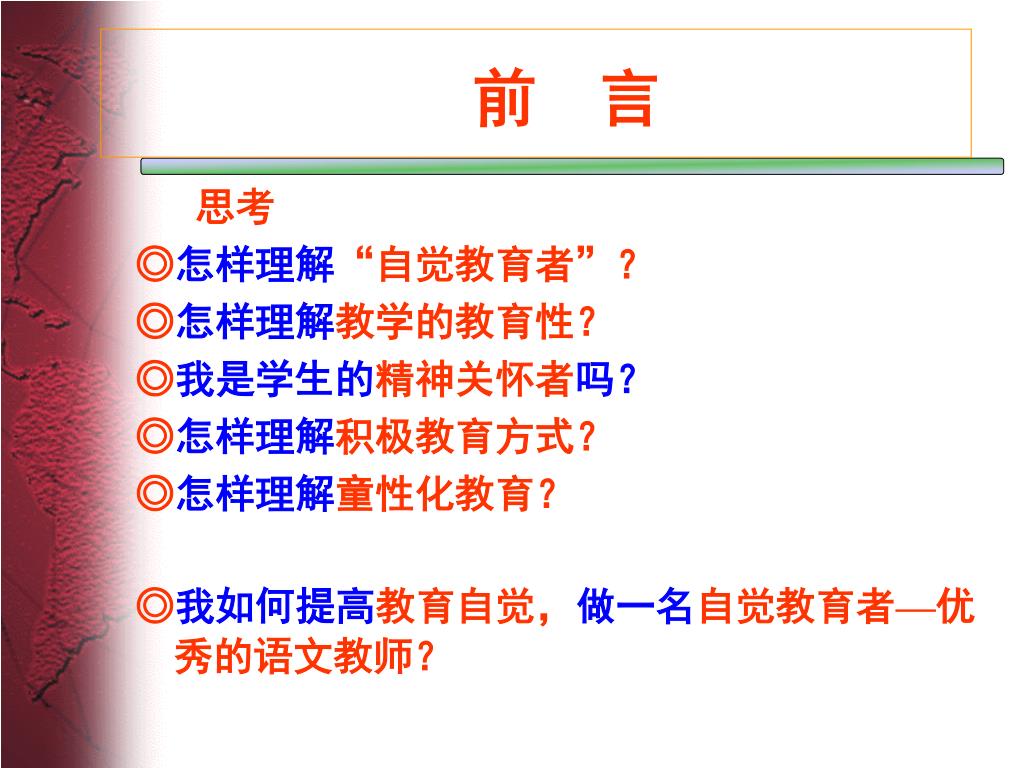 前　言

思考

◎怎样理解“自觉教育者”？

◎怎样理解教学的教育性？

◎我是学生的精神关怀者吗？

◎怎样理解积极教育方式？

◎怎样理解童性化教育？

◎我如何提高教育自觉，做一名自觉教育者—优秀的语文教师？